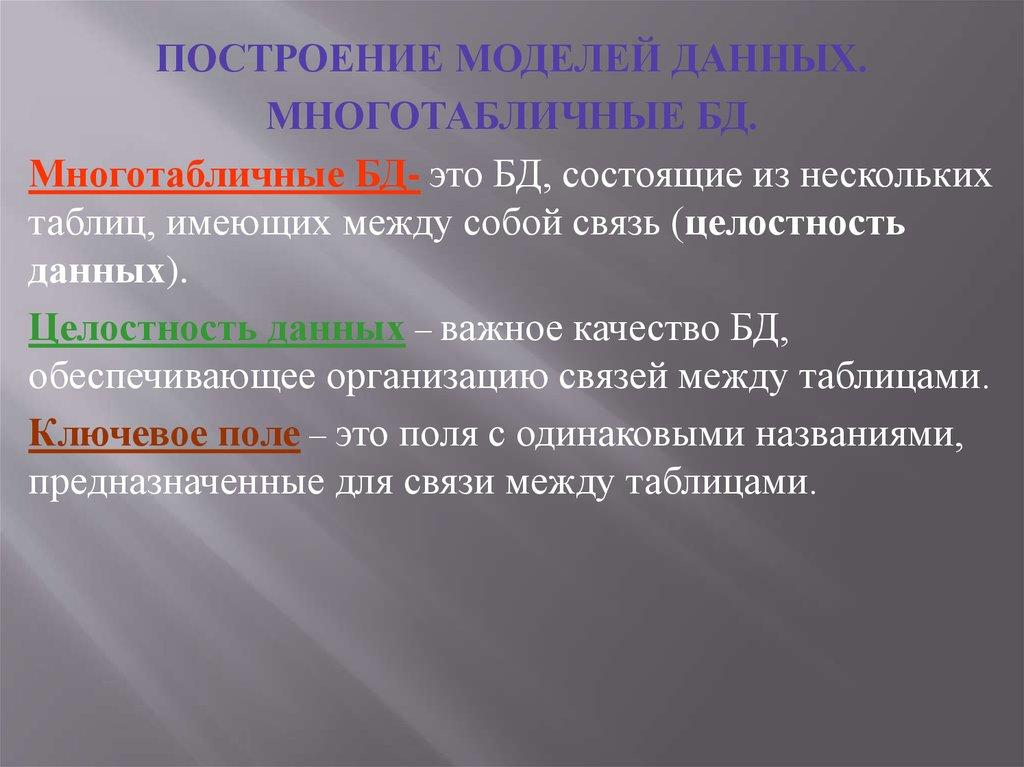 ПОСТРОЕНИЕ МОДЕЛЕЙ ДАННЫХ.
МНОГОТАБЛИЧНЫЕ БД.

Многотабличные БД- это БД, состоящие из нескольких таблиц, имеющих между собой связь (целостность данных).

Целостность данных – важное качество БД, обеспечивающее организацию связей между таблицами.

Ключевое поле – это поля с одинаковыми названиями, предназначенные для связи между таблицами.